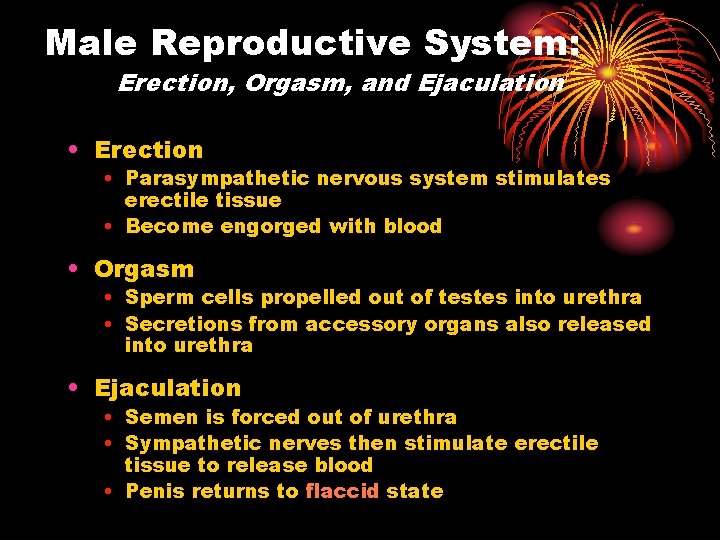 Male Reproductive System:
Erection, Orgasm, and Ejaculation

• Erection
  • Parasympathetic nervous system stimulates erectile tissue
  • Become engorged with blood

• Orgasm
  • Sperm cells propelled out of testes into urethra
  • Secretions from accessory organs also released into urethra

• Ejaculation
  • Semen is forced out of urethra
  • Sympathetic nerves then stimulate erectile tissue to release blood
  • Penis returns to flaccid state